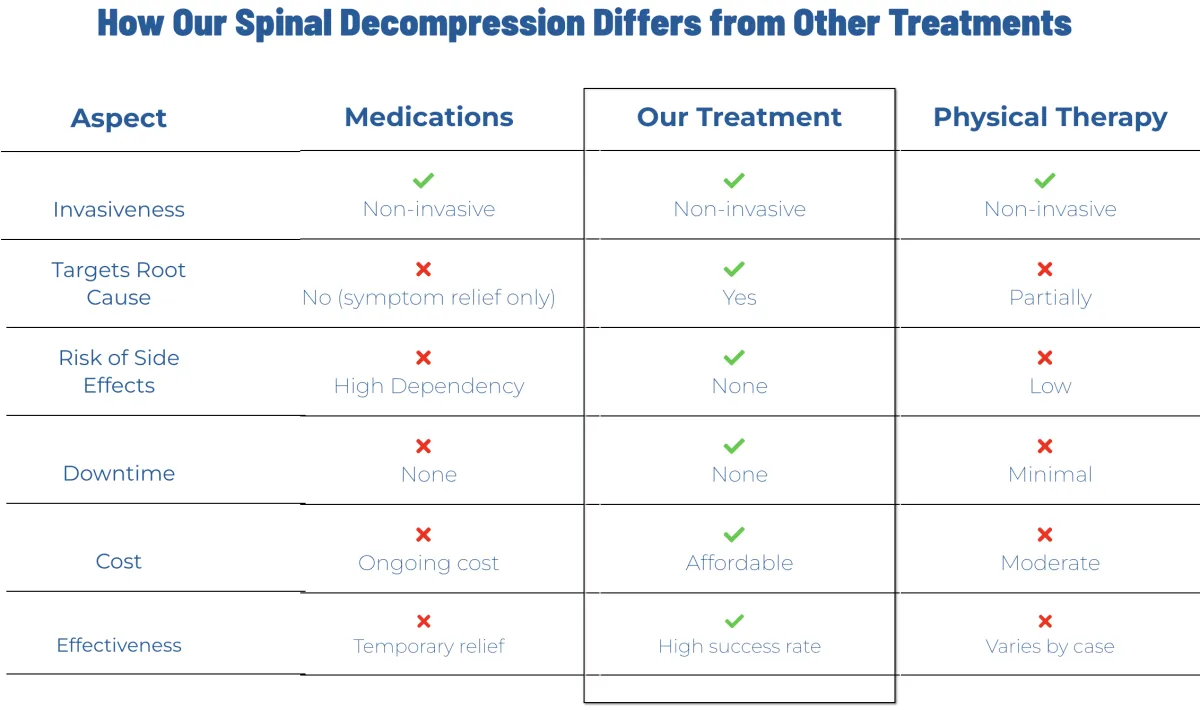 How Our Spinal Decompression Differs from Other Treatments

| Aspect | Medications | Our Treatment | Physical Therapy |
|---|---|---|---|
| Invasiveness | ✓ Non-invasive | ✓ Non-invasive | ✓ Non-invasive |
| Targets Root Cause | ✗ No (symptom relief only) | ✓ Yes | ✗ Partially |
| Risk of Side Effects | ✗ High Dependency | ✓ None | ✗ Low |
| Downtime | ✗ None | ✓ None | ✗ Minimal |
| Cost | ✗ Ongoing cost | ✓ Affordable | ✗ Moderate |
| Effectiveness | ✗ Temporary relief | ✓ High success rate | ✗ Varies by case |